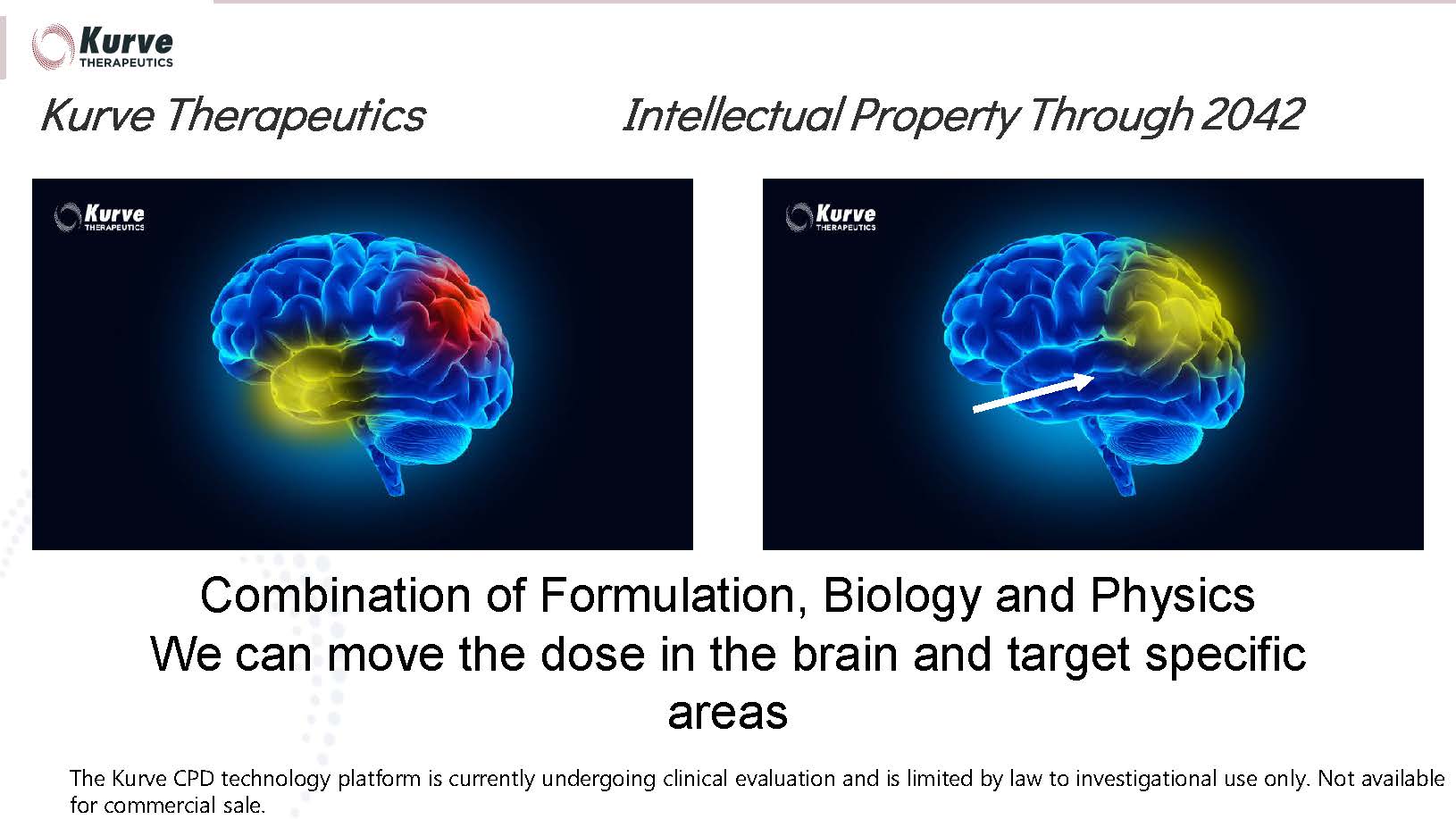 Kurve THERAPEUTICS

Kurve Therapeutics

Intellectual Property Through 2042

Kurve THERAPEUTICS

Kurve THERAPEUTICS

Combination of Formulation, Biology and Physics
We can move the dose in the brain and target specific areas

The Kurve CPD technology platform is currently undergoing clinical evaluation and is limited by law to investigational use only. Not available for commercial sale.